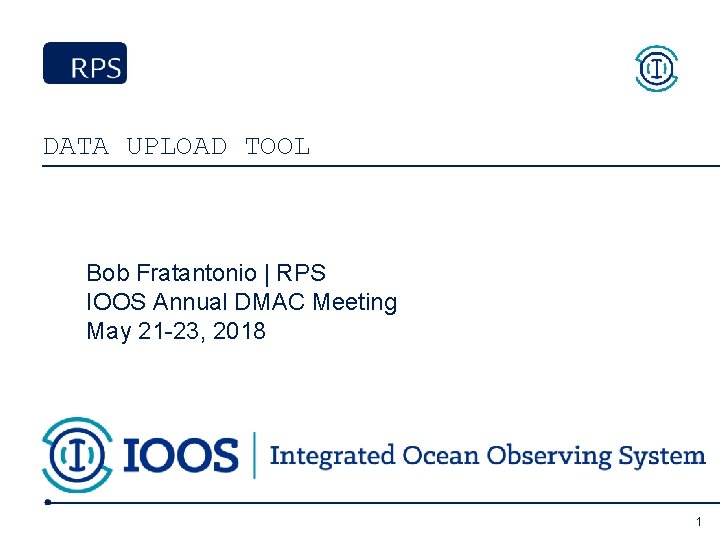 RPS

DATA UPLOAD TOOL

Bob Fratantonio | RPS
IOOS Annual DMAC Meeting
May 21-23, 2018

IOOS | Integrated Ocean Observing System

1